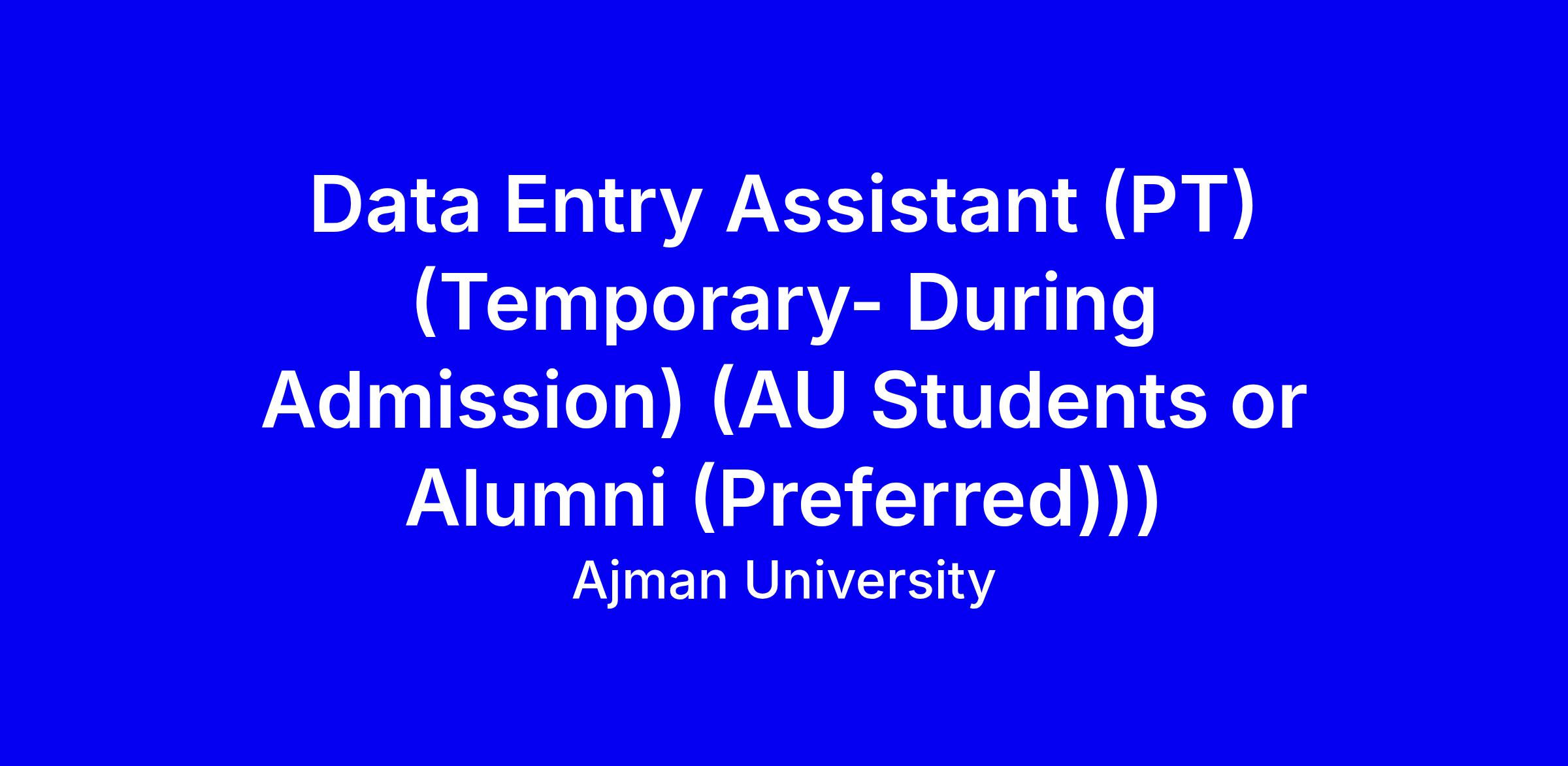 Data Entry Assistant (PT) (Temporary- During Admission) (AU Students or Alumni (Preferred)))

Ajman University